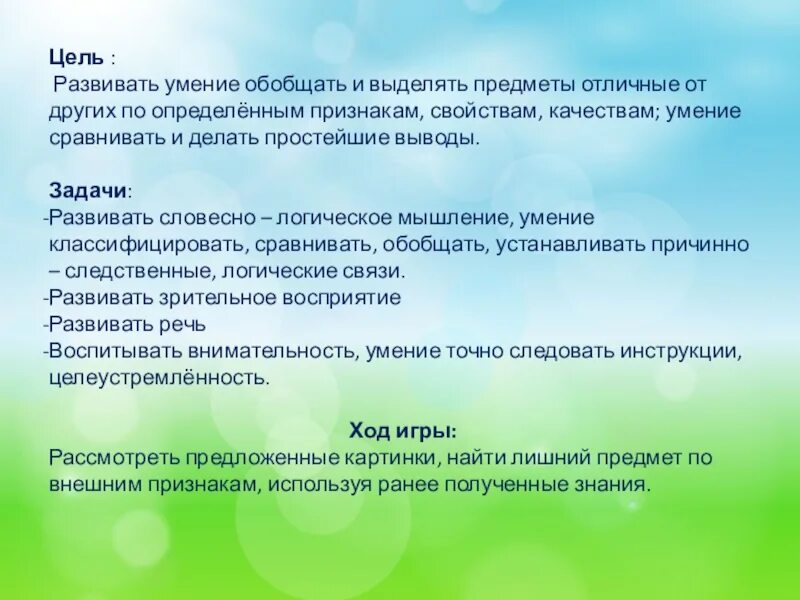 Цель :
Развивать умение обобщать и выделять предметы отличные от других по определённым признакам, свойствам, качествам; умение сравнивать и делать простейшие выводы.

Задачи:
-Развивать словесно – логическое мышление, умение классифицировать, сравнивать, обобщать, устанавливать причинно – следственные, логические связи.
-Развивать зрительное восприятие
-Развивать речь
-Воспитывать внимательность, умение точно следовать инструкции, целеустремлённость.

Ход игры:
Рассмотреть предложенные картинки, найти лишний предмет по внешним признакам, используя ранее полученные знания.